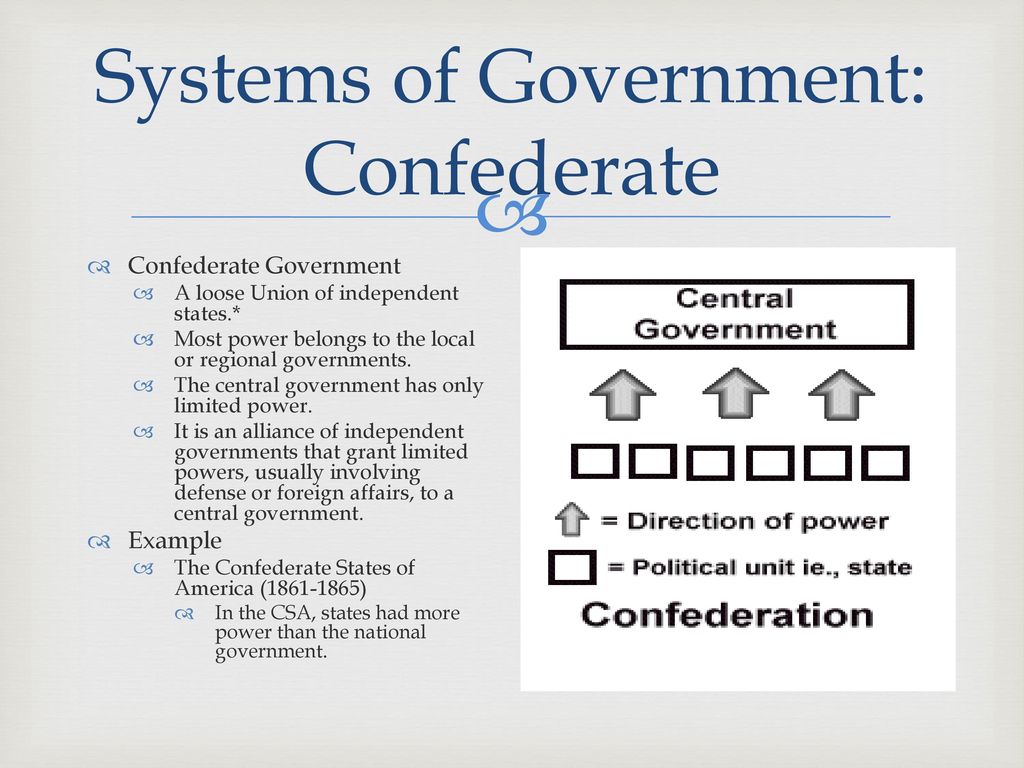 Systems of Government: Confederate

Confederate Government
A loose Union of independent states.*
Most power belongs to the local or regional governments.
The central government has only limited power.
It is an alliance of independent governments that grant limited powers, usually involving defense or foreign affairs, to a central government.

Example
The Confederate States of America (1861-1865)
In the CSA, states had more power than the national government.

Central Government

= Direction of power
= Political unit ie., state
Confederation